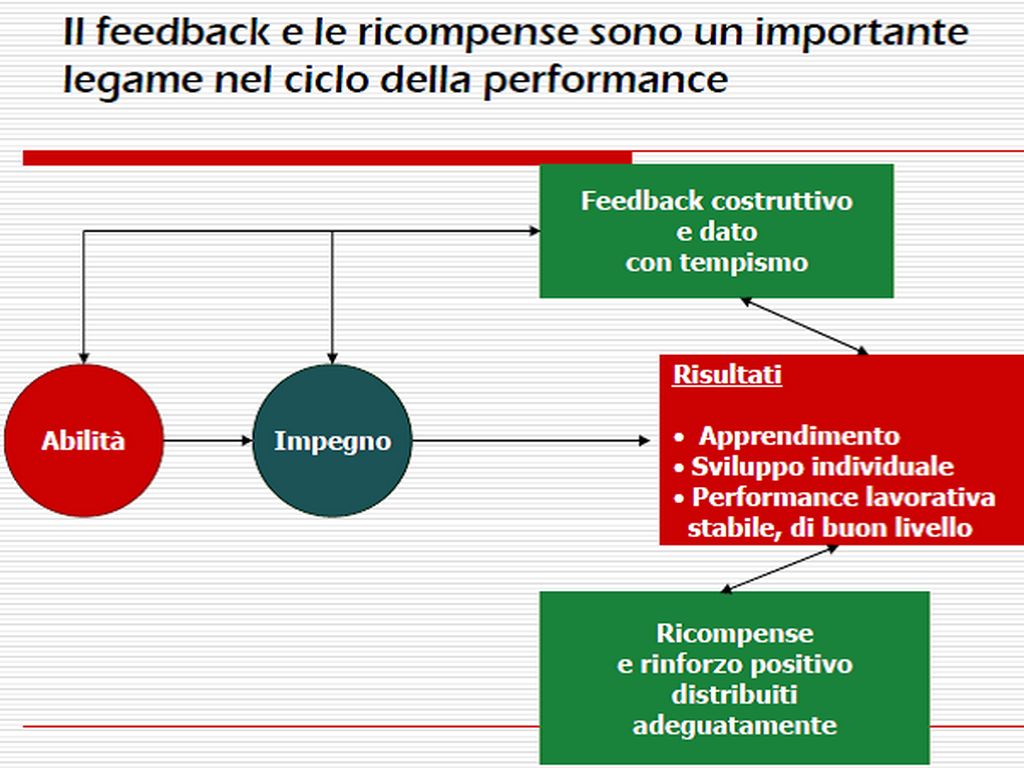 Il feedback e le ricompense sono un importante legame nel ciclo della performance

Feedback costruttivo e dato con tempismo

Abilità

Impegno

Risultati

• Apprendimento
• Sviluppo individuale
• Performance lavorativa stabile, di buon livello

Ricompense e rinforzo positivo distribuiti adeguatamente